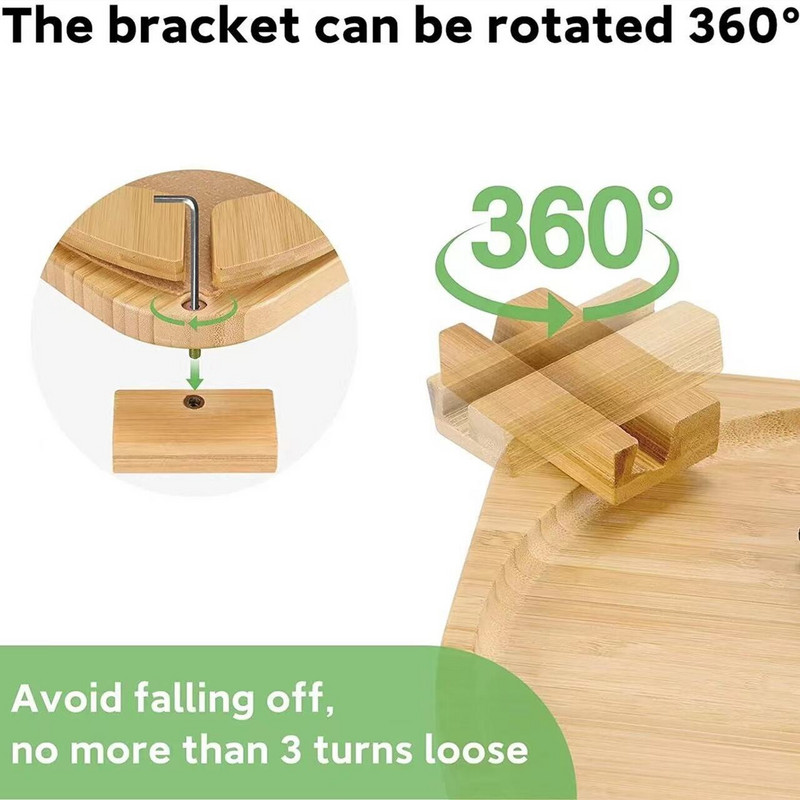 The bracket can be rotated 360°

360°

Avoid falling off,
no more than 3 turns loose